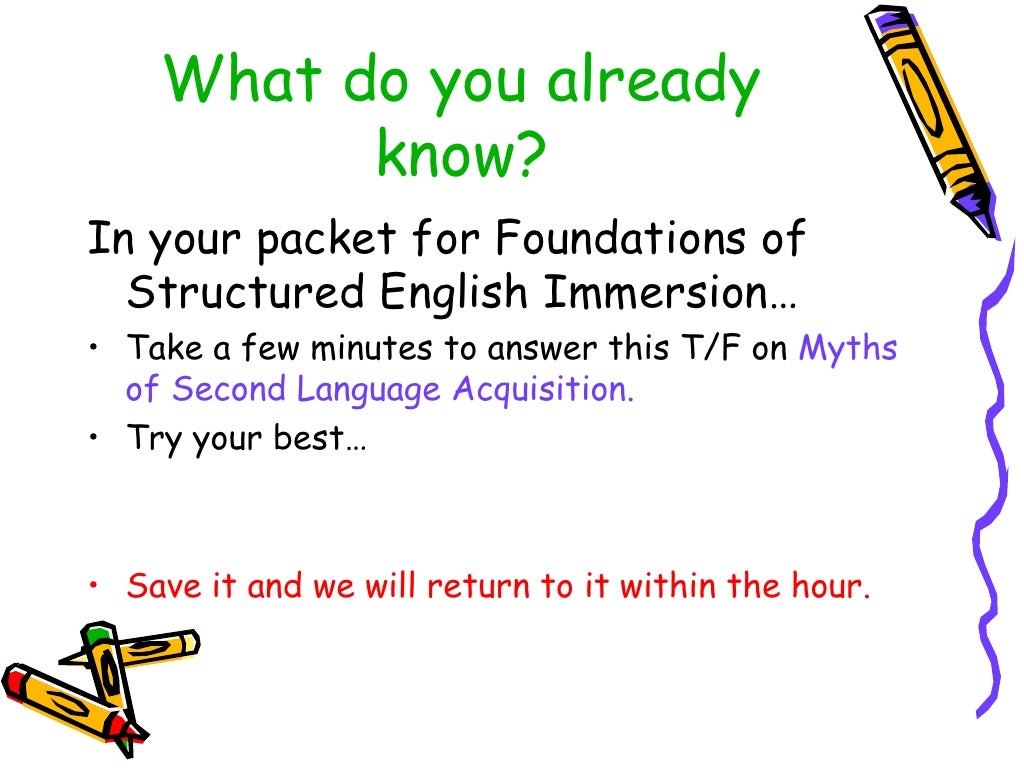 What do you already know?

In your packet for Foundations of Structured English Immersion…

• Take a few minutes to answer this T/F on Myths of Second Language Acquisition.
• Try your best…

• Save it and we will return to it within the hour.